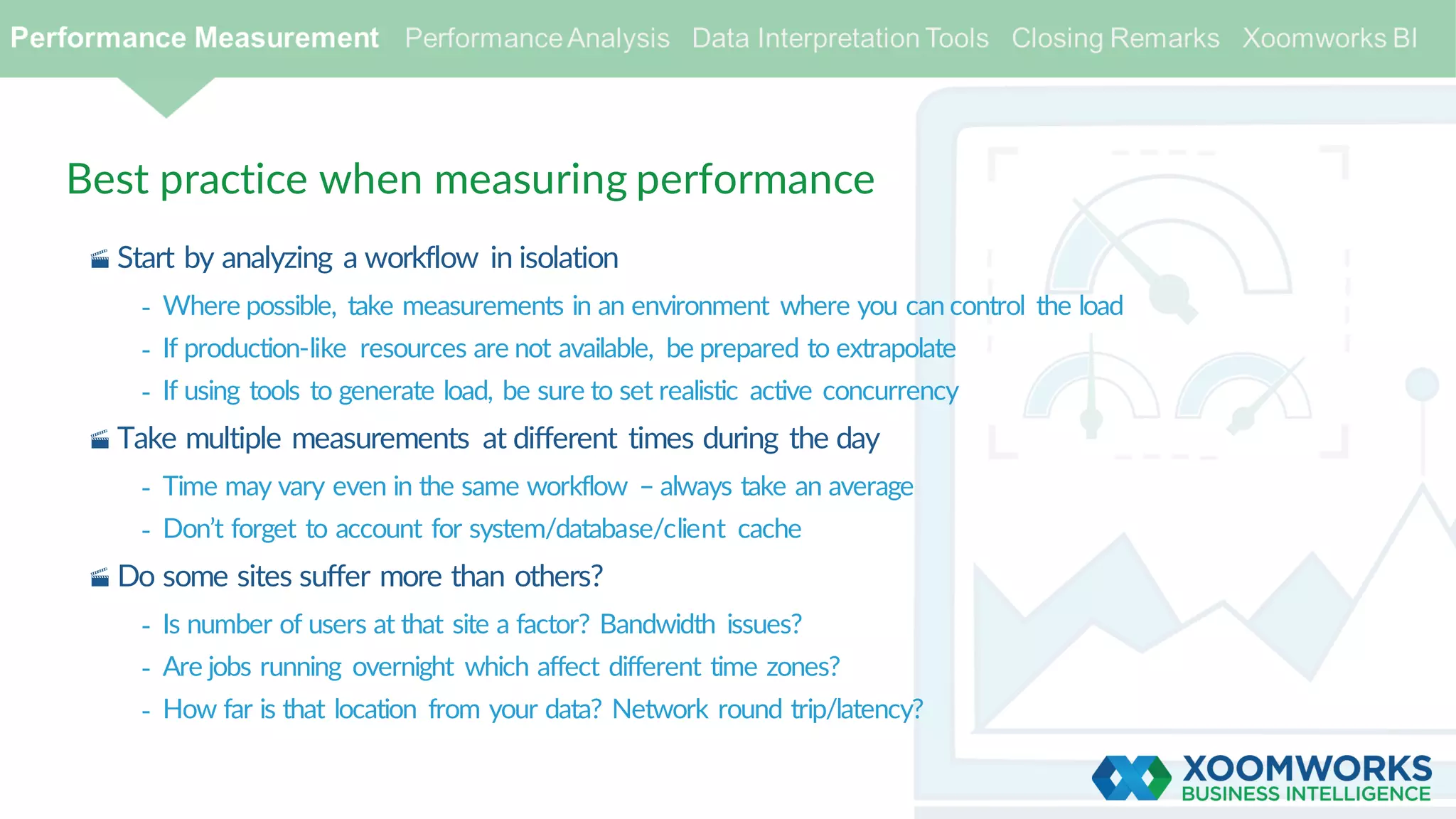 Performance Measurement Performance Analysis Data Interpretation Tools Closing Remarks Xoomworks BI

Best practice when measuring performance

Start by analyzing a workflow in isolation

- Where possible, take measurements in an environment where you can control the load
- If production-like resources are not available, be prepared to extrapolate
- If using tools to generate load, be sure to set realistic active concurrency

Take multiple measurements at different times during the day

- Time may vary even in the same workflow – always take an average
- Don't forget to account for system/database/client cache

Do some sites suffer more than others?

- Is number of users at that site a factor? Bandwidth issues?
- Are jobs running overnight which affect different time zones?
- How far is that location from your data? Network round trip/latency?

XOOMWORKS
BUSINESS INTELLIGENCE